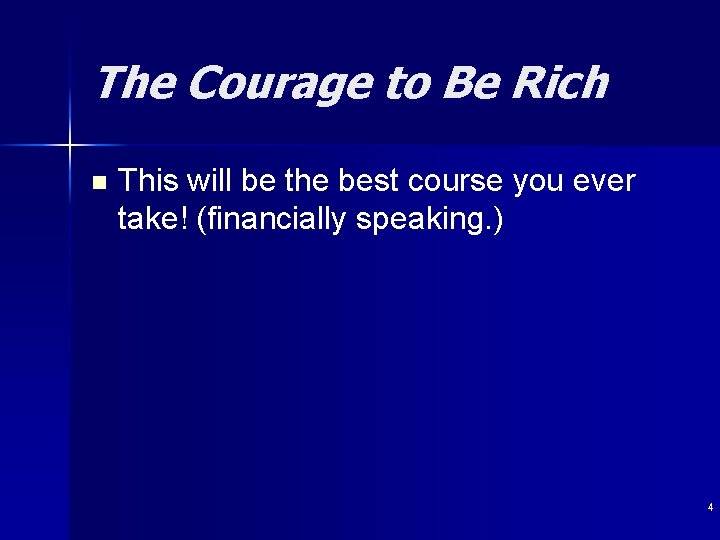 The Courage to Be Rich

This will be the best course you ever take! (financially speaking.)

4